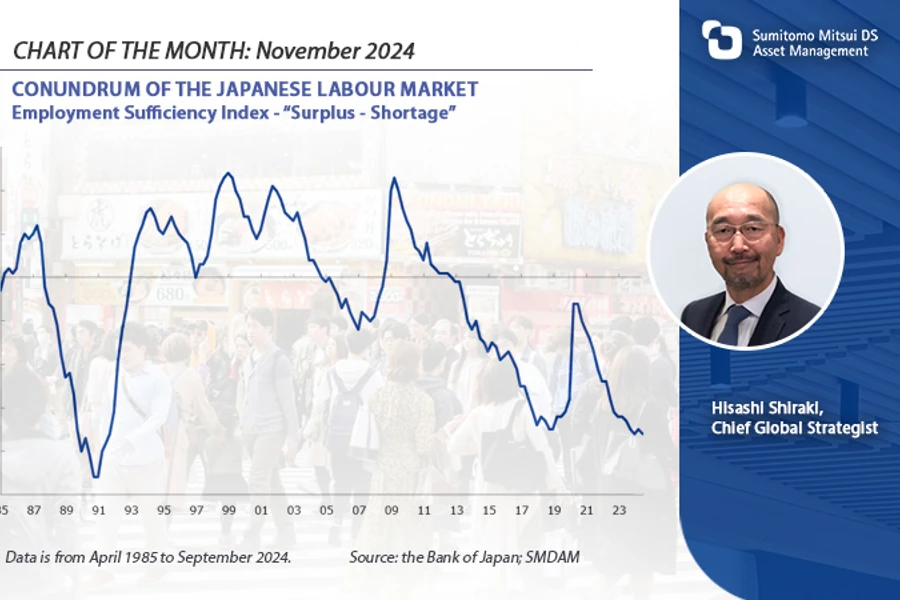 CHART OF THE MONTH: November 2024

CONUNDRUM OF THE JAPANESE LABOUR MARKET
Employment Sufficiency Index - "Surplus - Shortage"

85 87 89 91 93 95 97 99 01 03 05 07 09 11 13 15 17 19 21 23

Data is from April 1985 to September 2024.

Source: the Bank of Japan; SMDAM

Sumitomo Mitsui DS Asset Management

Hisashi Shiraki, Chief Global Strategist